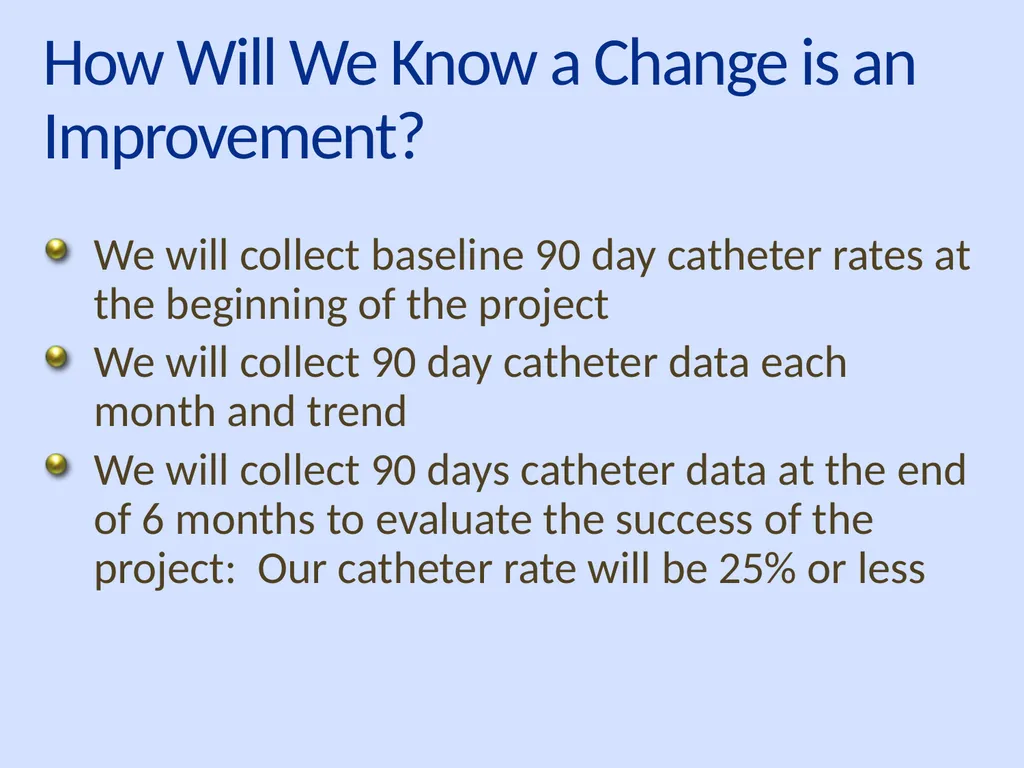 How Will We Know a Change is an Improvement?

We will collect baseline 90 day catheter rates at the beginning of the project

We will collect 90 day catheter data each month and trend

We will collect 90 days catheter data at the end of 6 months to evaluate the success of the project:  Our catheter rate will be 25% or less